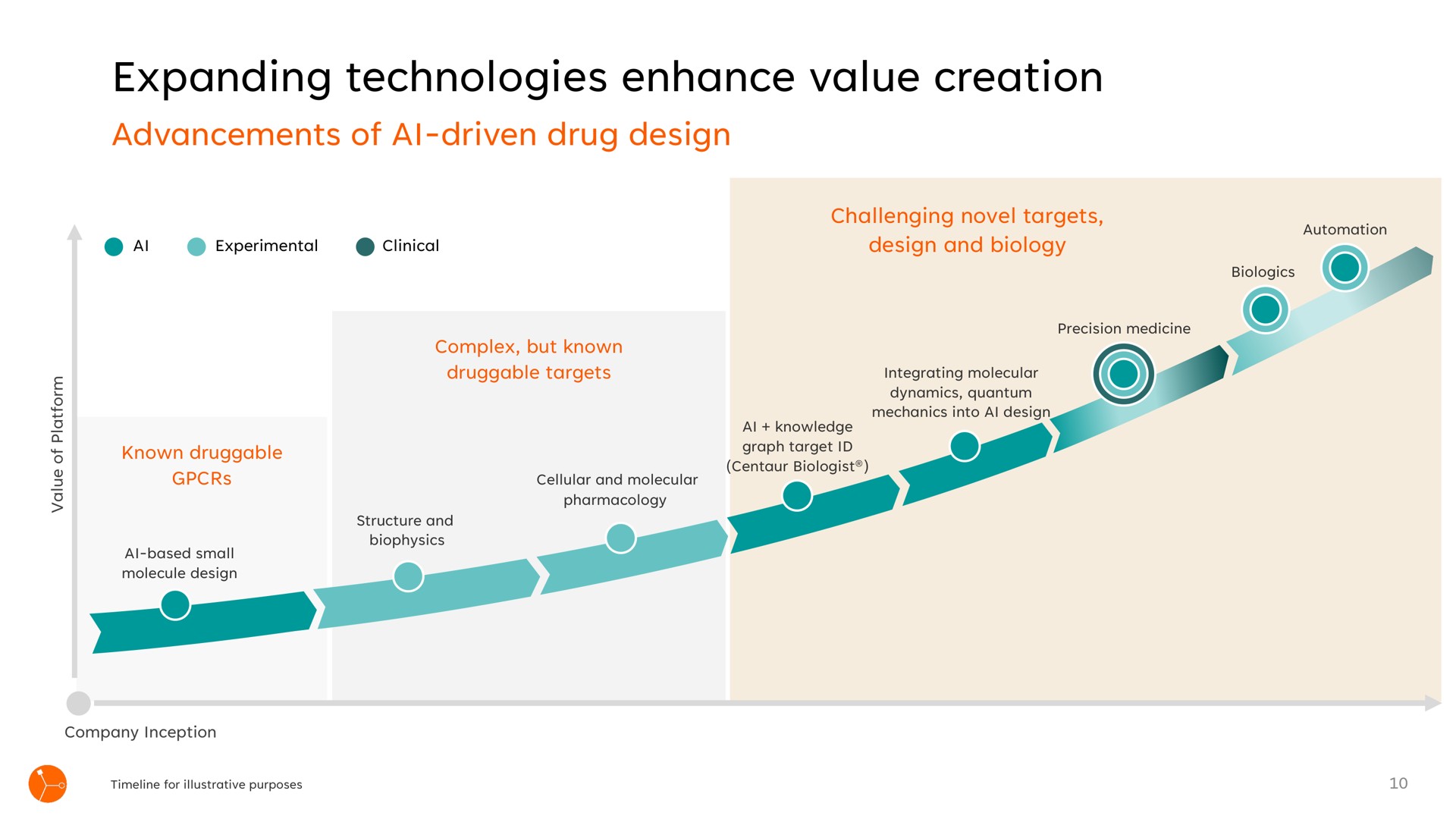 Expanding technologies enhance value creation

Advancements of AI-driven drug design

AI Experimental Clinical

Value of Platform

Known druggable GPCRs

AI-based small molecule design

Complex, but known druggable targets

Structure and biophysics

Cellular and molecular pharmacology

Challenging novel targets, design and biology

AI + knowledge graph target ID (Centaur Biologist®)

Integrating molecular dynamics, quantum mechanics into AI design

Precision medicine

Biologics

Automation

Company Inception

Timeline for illustrative purposes

10